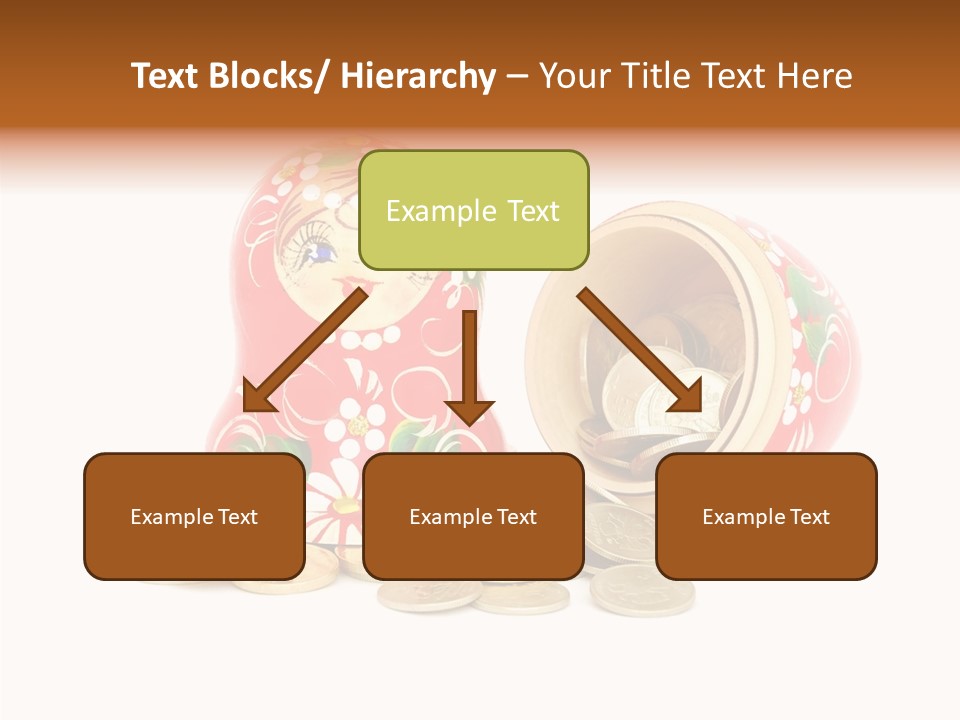 Text Blocks/ Hierarchy – Your Title Text Here

Example Text

Example Text

Example Text

Example Text